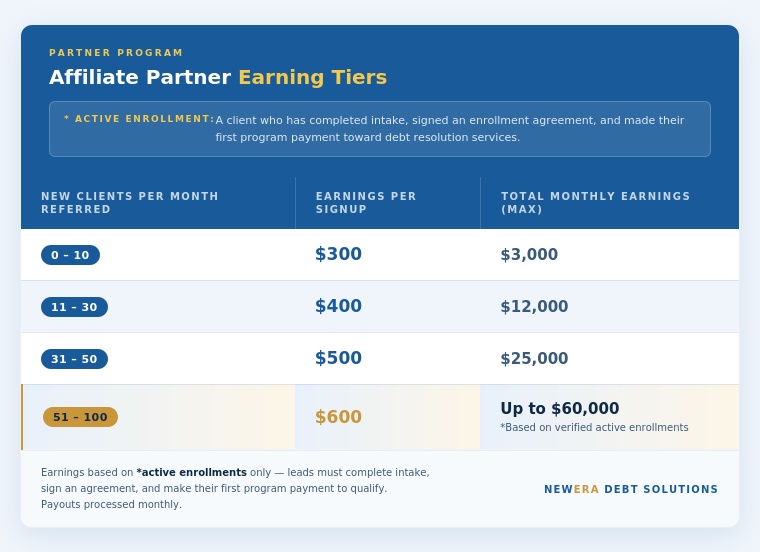 PARTNER PROGRAM

Affiliate Partner Earning Tiers

* ACTIVE ENROLLMENT: A client who has completed intake, signed an enrollment agreement, and made their first program payment toward debt resolution services.

| NEW CLIENTS PER MONTH REFERRED | EARNINGS PER SIGNUP | TOTAL MONTHLY EARNINGS (MAX) |
|---|---|---|
| 0 – 10 | $300 | $3,000 |
| 11 – 30 | $400 | $12,000 |
| 31 – 50 | $500 | $25,000 |
| 51 – 100 | $600 | Up to $60,000 *Based on verified active enrollments |

Earnings based on *active enrollments only — leads must complete intake, sign an agreement, and make their first program payment to qualify. Payouts processed monthly.

NEWERA DEBT SOLUTIONS